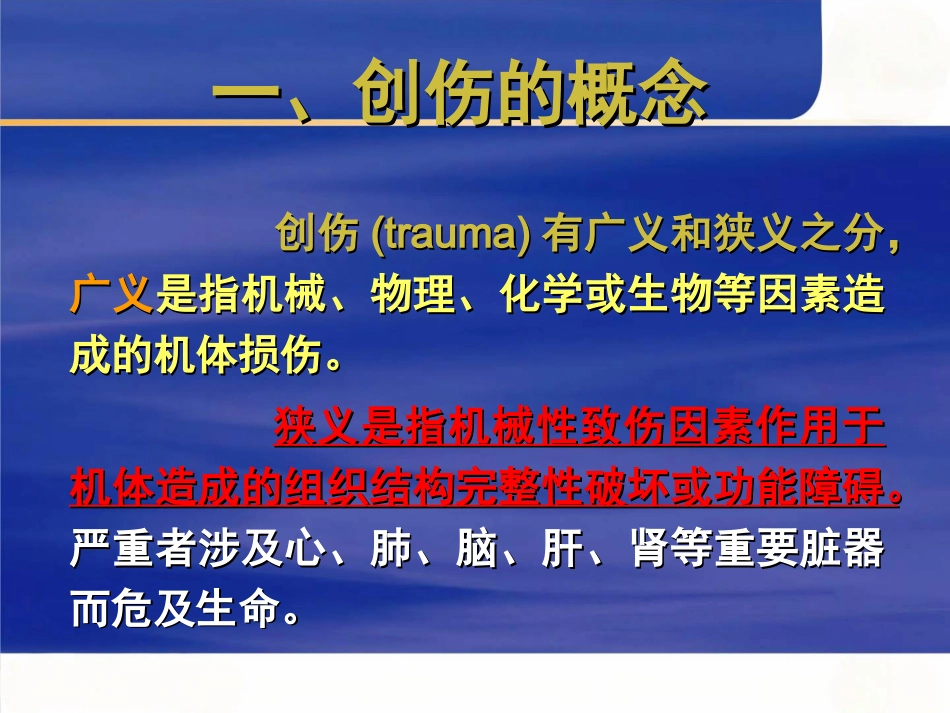 一、创伤的概念

创伤 (trauma) 有广义和狭义之分，广义是指机械、物理、化学或生物等因素造成的机体损伤。

狭义是指机械性致伤因素作用于机体造成的组织结构完整性破坏或功能障碍。严重者涉及心、肺、脑、肝、肾等重要脏器而危及生命。